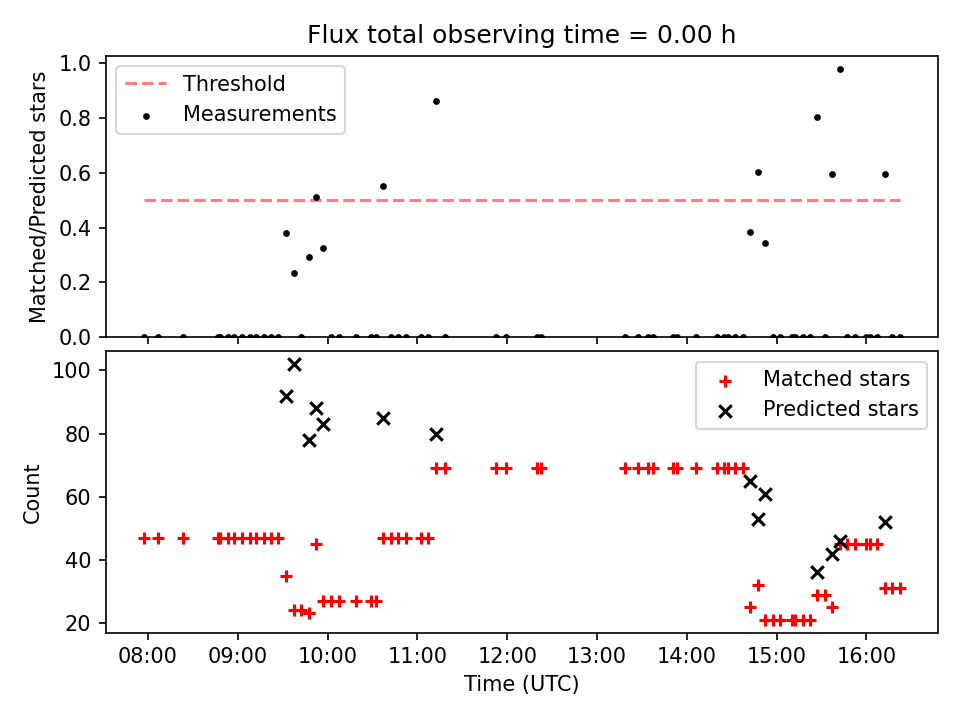 Flux total observing time = 0.00 h

Threshold
Measurements

Matched/Predicted stars
1.0
0.8
0.6
0.4
0.2
0.0

Matched stars
Predicted stars

Count
100
80
60
40
20

08:00
09:00
10:00
11:00
12:00
13:00
14:00
15:00
16:00
Time (UTC)